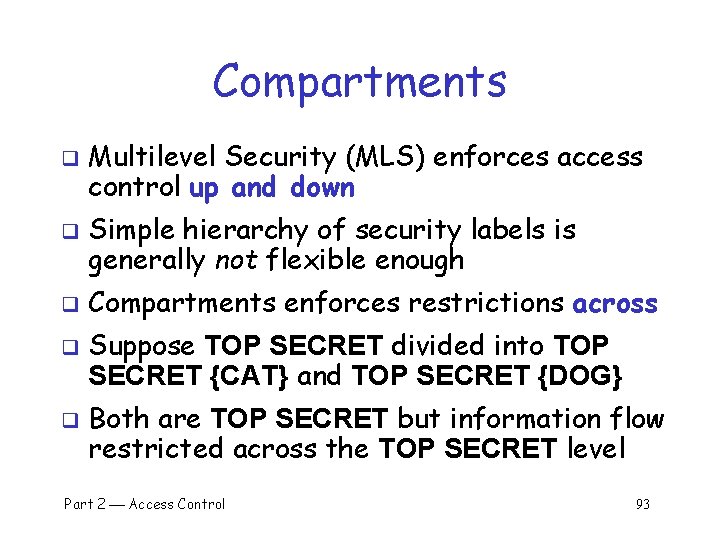 Compartments

❑ Multilevel Security (MLS) enforces access control up and down

❑ Simple hierarchy of security labels is generally not flexible enough

❑ Compartments enforces restrictions across

❑ Suppose TOP SECRET divided into TOP SECRET {CAT} and TOP SECRET {DOG}

❑ Both are TOP SECRET but information flow restricted across the TOP SECRET level

Part 2 — Access Control

93